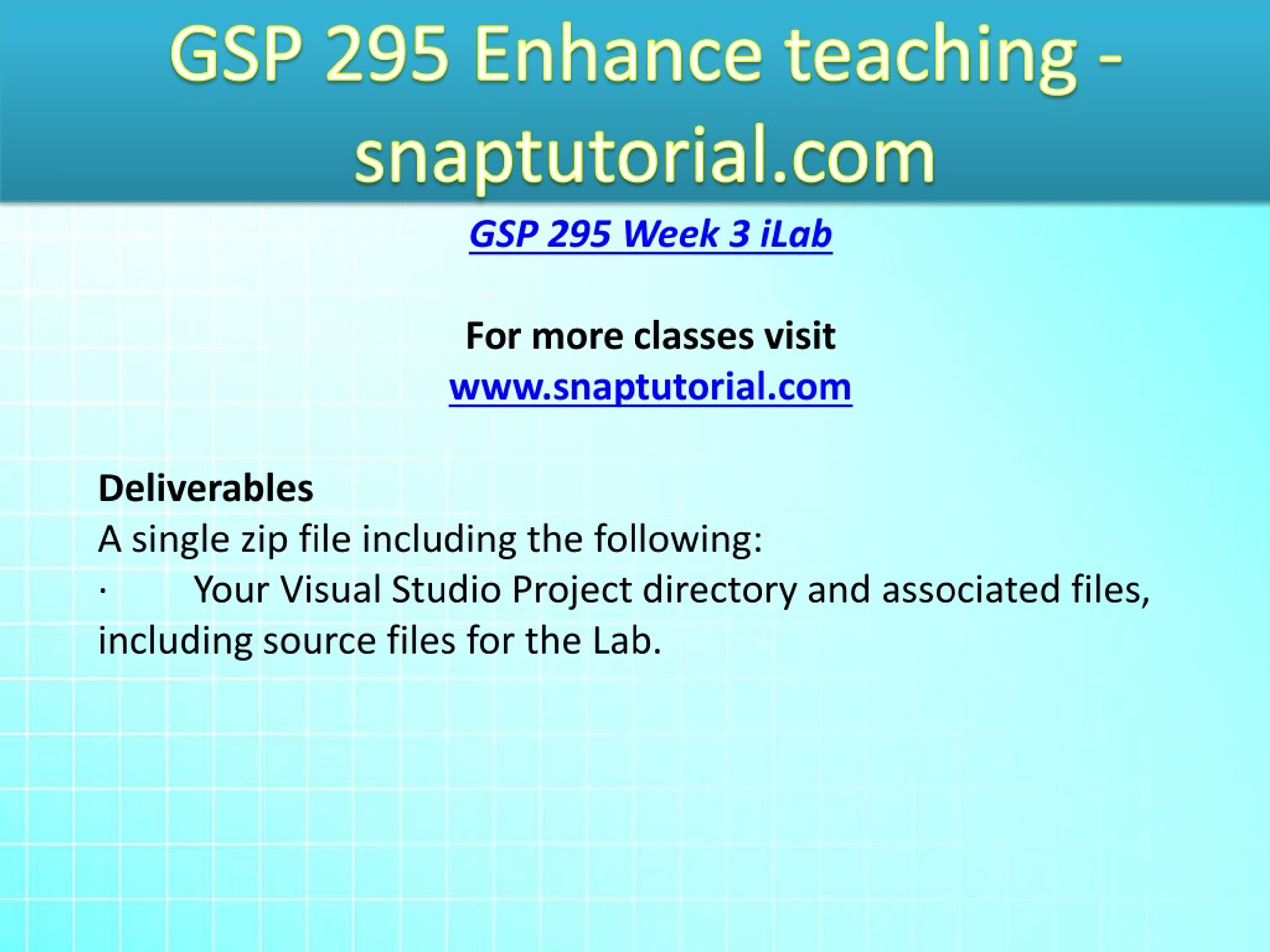 GSP 295 Enhance teaching - snaptutorial.com

GSP 295 Week 3 iLab

For more classes visit
www.snaptutorial.com

Deliverables
A single zip file including the following:
· Your Visual Studio Project directory and associated files, including source files for the Lab.